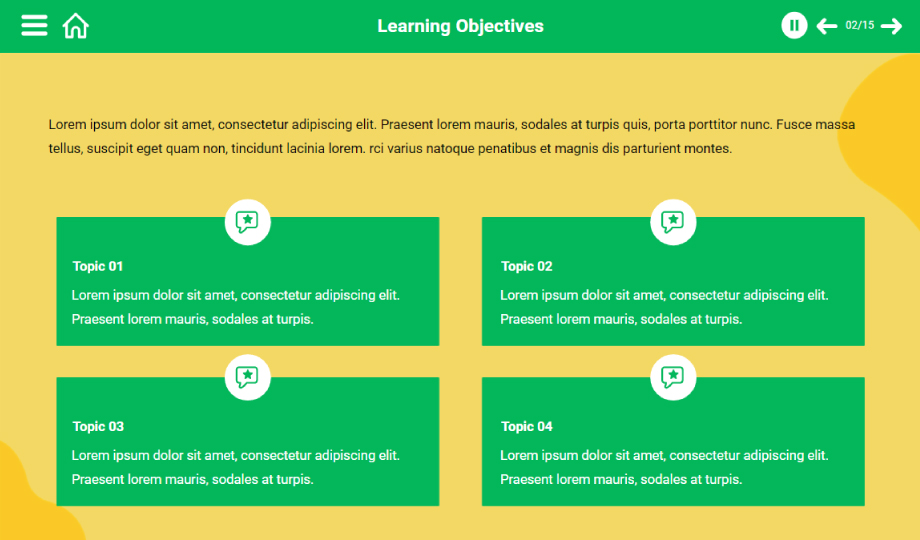 Learning Objectives

02/15

Lorem ipsum dolor sit amet, consectetur adipiscing elit. Praesent lorem mauris, sodales at turpis quis, porta porttitor nunc. Fusce massa tellus, suscipit eget quam non, tincidunt lacinia lorem. rci varius natoque penatibus et magnis dis parturient montes.

Topic 01

Lorem ipsum dolor sit amet, consectetur adipiscing elit. Praesent lorem mauris, sodales at turpis.

Topic 02

Lorem ipsum dolor sit amet, consectetur adipiscing elit. Praesent lorem mauris, sodales at turpis.

Topic 03

Lorem ipsum dolor sit amet, consectetur adipiscing elit. Praesent lorem mauris, sodales at turpis.

Topic 04

Lorem ipsum dolor sit amet, consectetur adipiscing elit. Praesent lorem mauris, sodales at turpis.